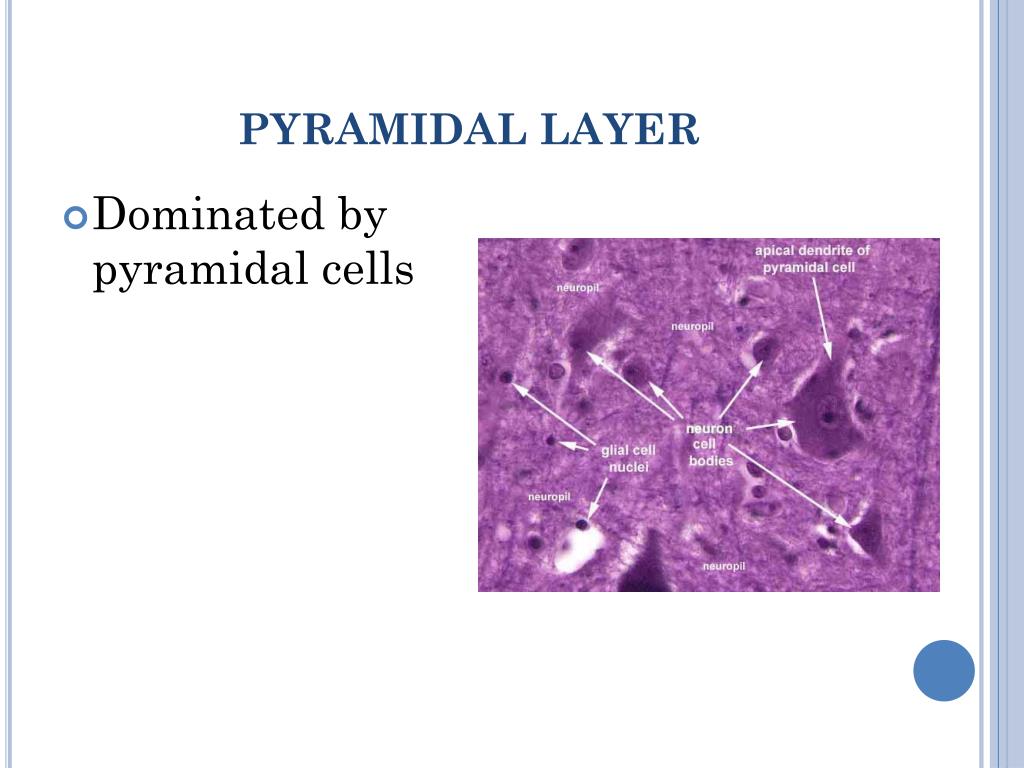 PYRAMIDAL LAYER

Dominated by pyramidal cells

apical dendrite of pyramidal cell

neuropil

neuropil

neuron cell bodies

glial cell nuclei

neuropil

neuropil